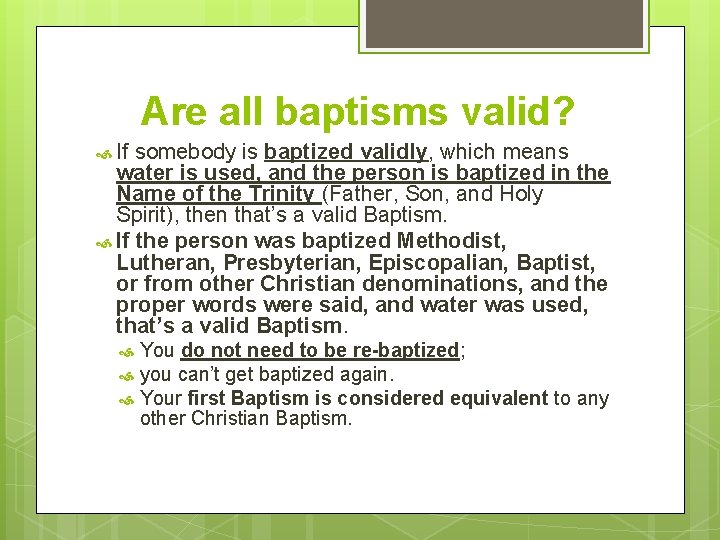 Are all baptisms valid?

If somebody is baptized validly, which means water is used, and the person is baptized in the Name of the Trinity (Father, Son, and Holy Spirit), then that's a valid Baptism.

If the person was baptized Methodist, Lutheran, Presbyterian, Episcopalian, Baptist, or from other Christian denominations, and the proper words were said, and water was used, that's a valid Baptism.

You do not need to be re-baptized;

you can't get baptized again.

Your first Baptism is considered equivalent to any other Christian Baptism.